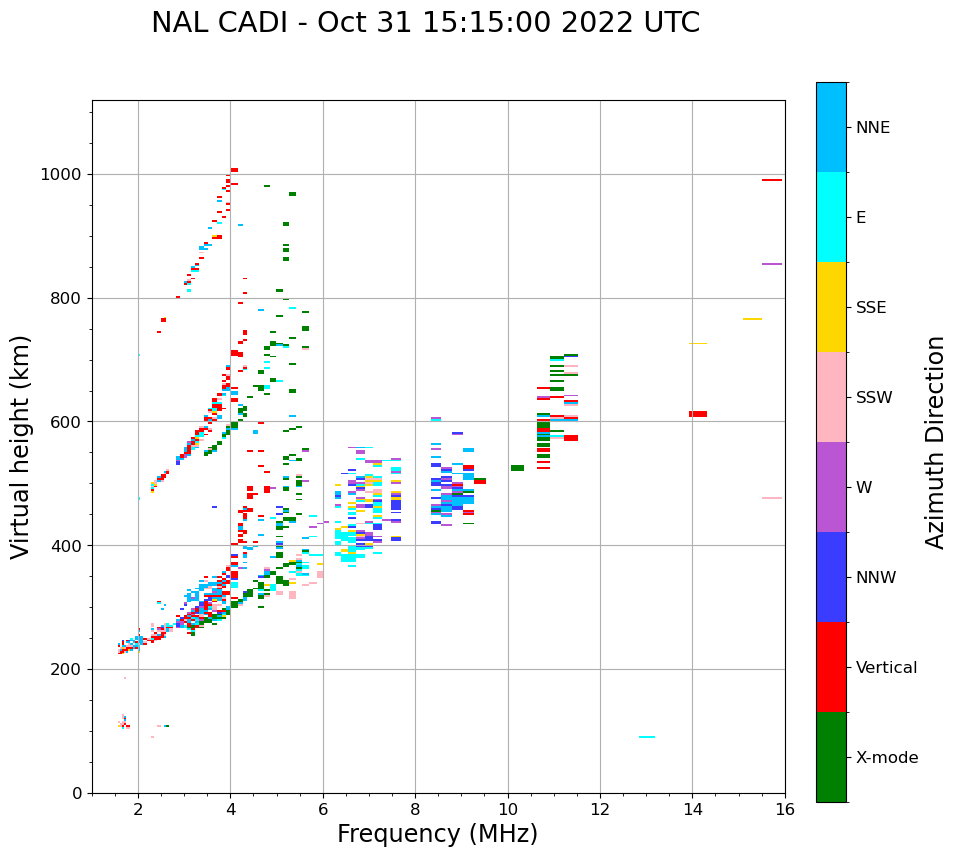 NAL CADI - Oct 31 15:15:00 2022 UTC

Virtual height (km)

1000
800
600
400
200
0

2
4
6
8
10
12
14
16

Frequency (MHz)

NNE
E
SSE
SSW
W
NNW
Vertical
X-mode

Azimuth Direction